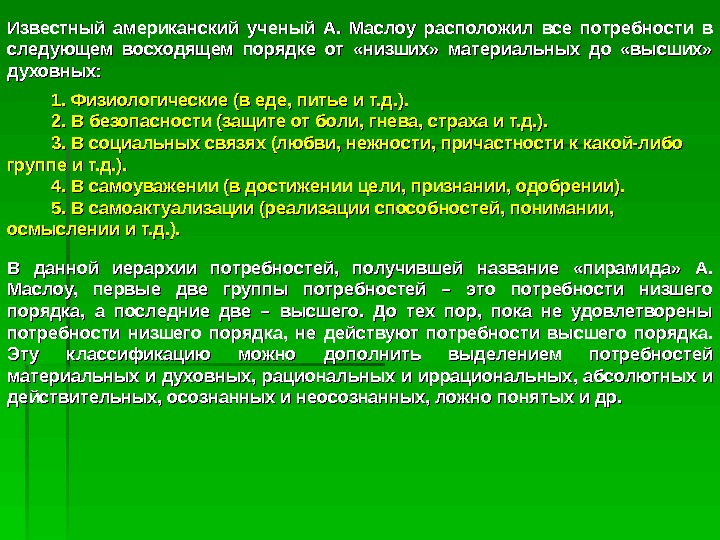 Известный американский ученый А. Маслоу расположил все потребности в следующем восходящем порядке от «низших» материальных до «высших» духовных:

1. Физиологические (в еде, питье и т.д.).
2. В безопасности (защите от боли, гнева, страха и т.д.).
3. В социальных связях (любви, нежности, причастности к какой-либо группе и т.д.).
4. В самоуважении (в достижении цели, признании, одобрении).
5. В самоактуализации (реализации способностей, понимании, осмыслении и т.д.).

В данной иерархии потребностей, получившей название «пирамида» А. Маслоу, первые две группы потребностей – это потребности низшего порядка, а последние две – высшего. До тех пор, пока не удовлетворены потребности низшего порядка, не действуют потребности высшего порядка. Эту классификацию можно дополнить выделением потребностей материальных и духовных, рациональных и иррациональных, абсолютных и действительных, осознанных и неосознанных, ложно понятых и др.